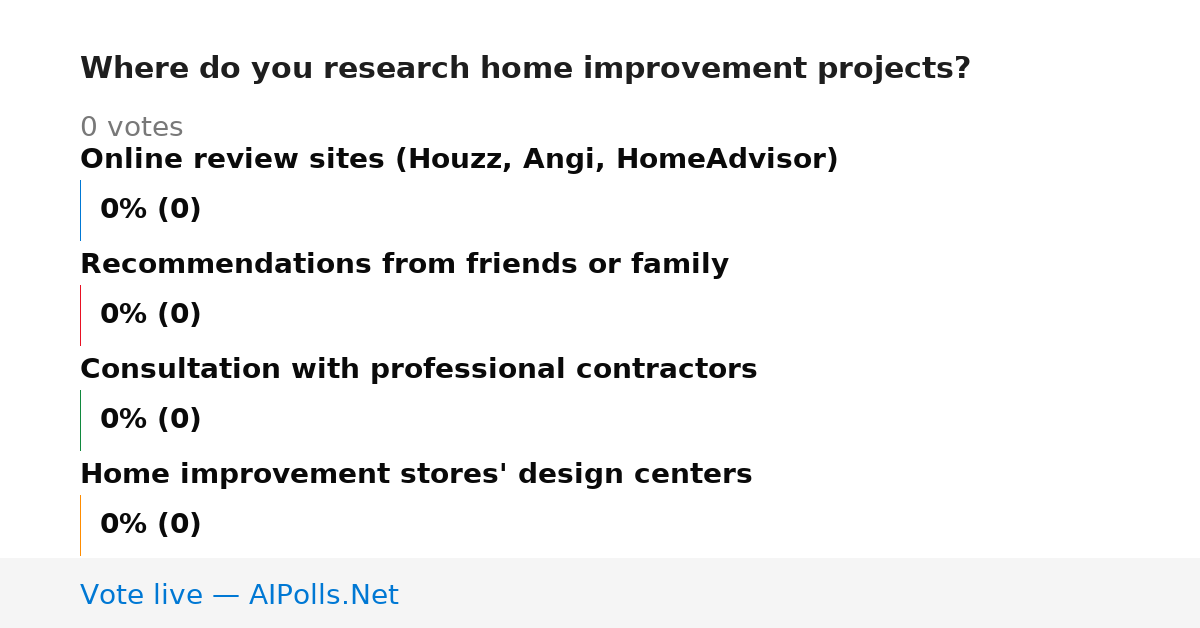 Where do you research home improvement projects?

0 votes

Online review sites (Houzz, Angi, HomeAdvisor)

0% (0)

Recommendations from friends or family

0% (0)

Consultation with professional contractors

0% (0)

Home improvement stores' design centers

0% (0)

Vote live — AIPolls.Net